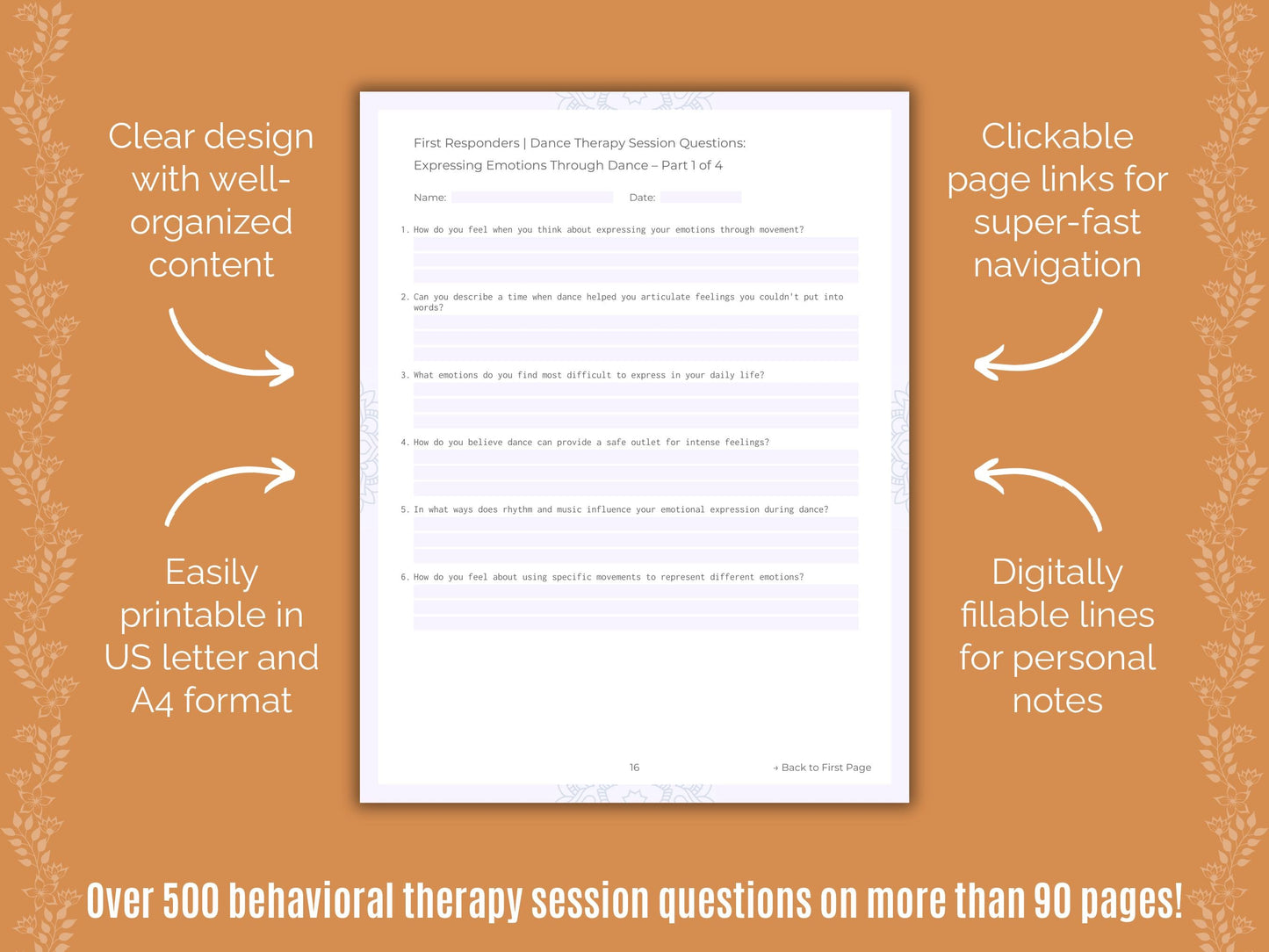 Clear design with well-organized content

Easily printable in US letter and A4 format

First Responders | Dance Therapy Session Questions:
Expressing Emotions Through Dance – Part 1 of 4

Name: Date:

1. How do you feel when you think about expressing your emotions through movement?

2. Can you describe a time when dance helped you articulate feelings you couldn't put into words?

3. What emotions do you find most difficult to express in your daily life?

4. How do you believe dance can provide a safe outlet for intense feelings?

5. In what ways does rhythm and music influence your emotional expression during dance?

6. How do you feel about using specific movements to represent different emotions?

16

→ Back to First Page

Clickable page links for super-fast navigation

Digitally fillable lines for personal notes

Over 500 behavioral therapy session questions on more than 90 pages!